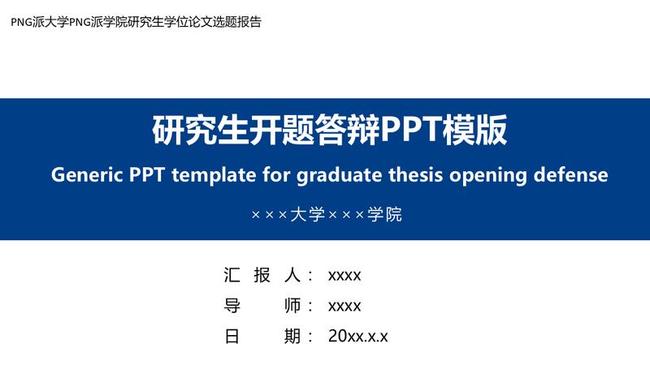 PNG派大学PNG派学院研究生学位论文选题报告

研究生开题答辩PPT模版

Generic PPT template for graduate thesis opening defense

×××大学×××学院

汇 报 人： xxxx

导 师： xxxx

日 期： 20xx.x.x